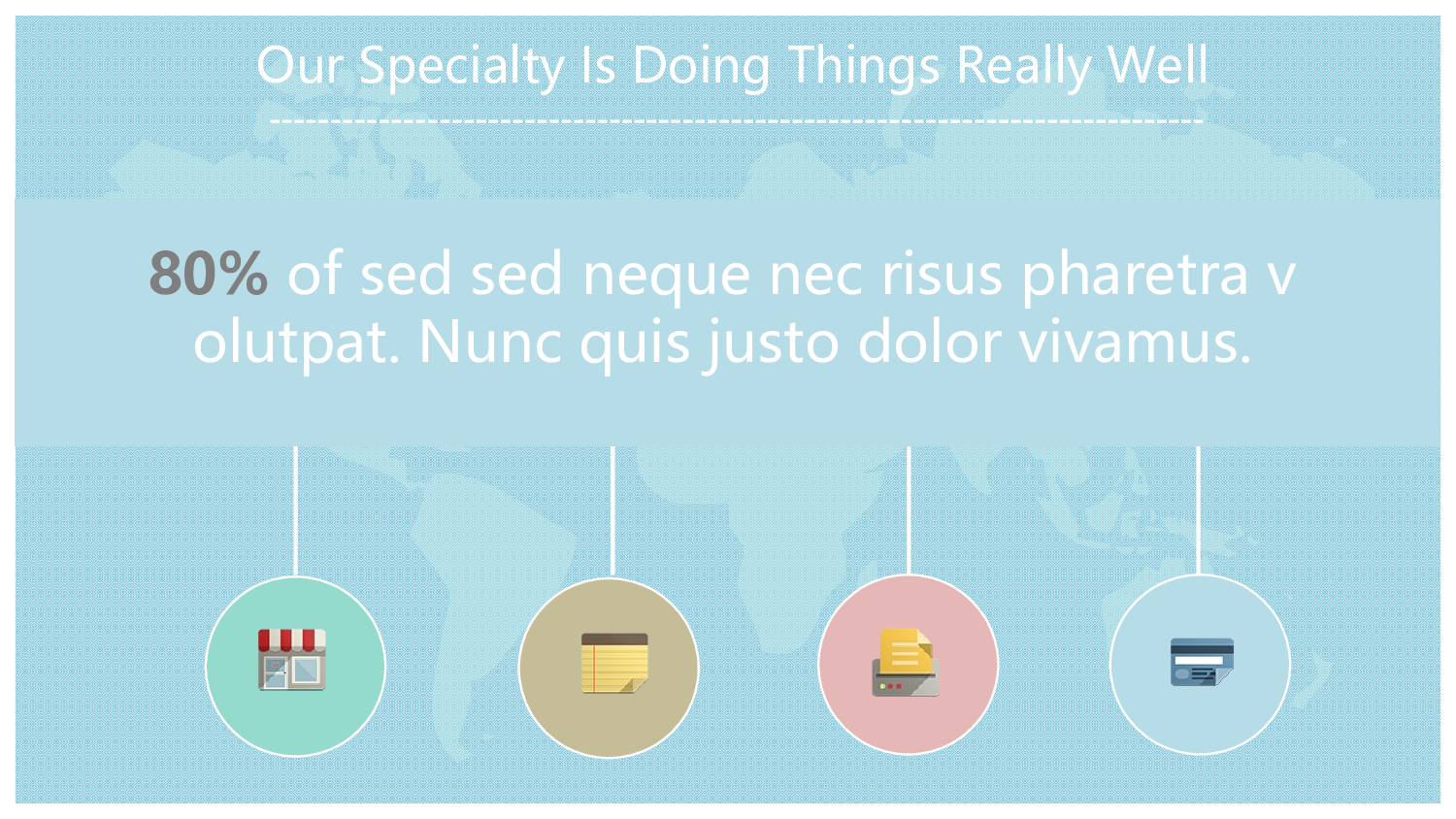 Our Specialty Is Doing Things Really Well

80% of sed sed neque nec risus pharetra v olutpat. Nunc quis justo dolor vivamus.